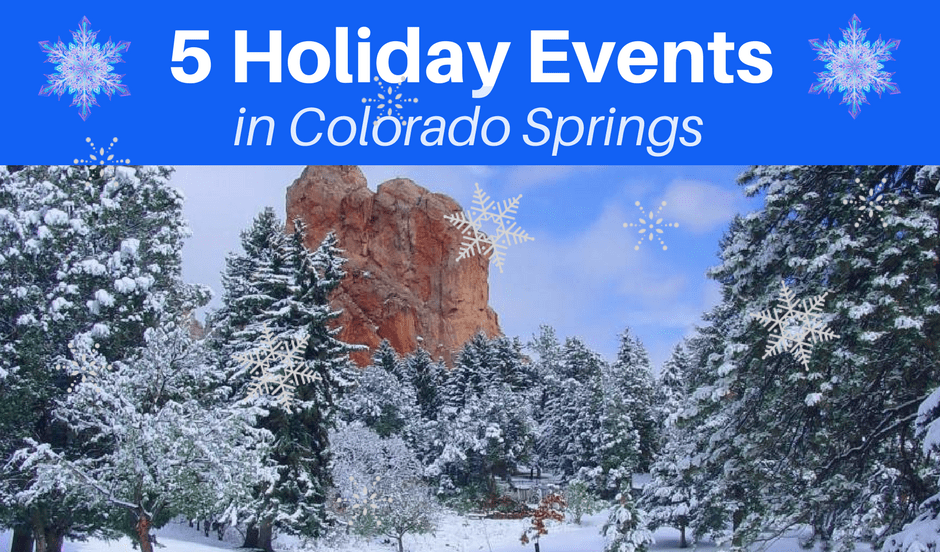 5 Holiday Events
in Colorado Springs